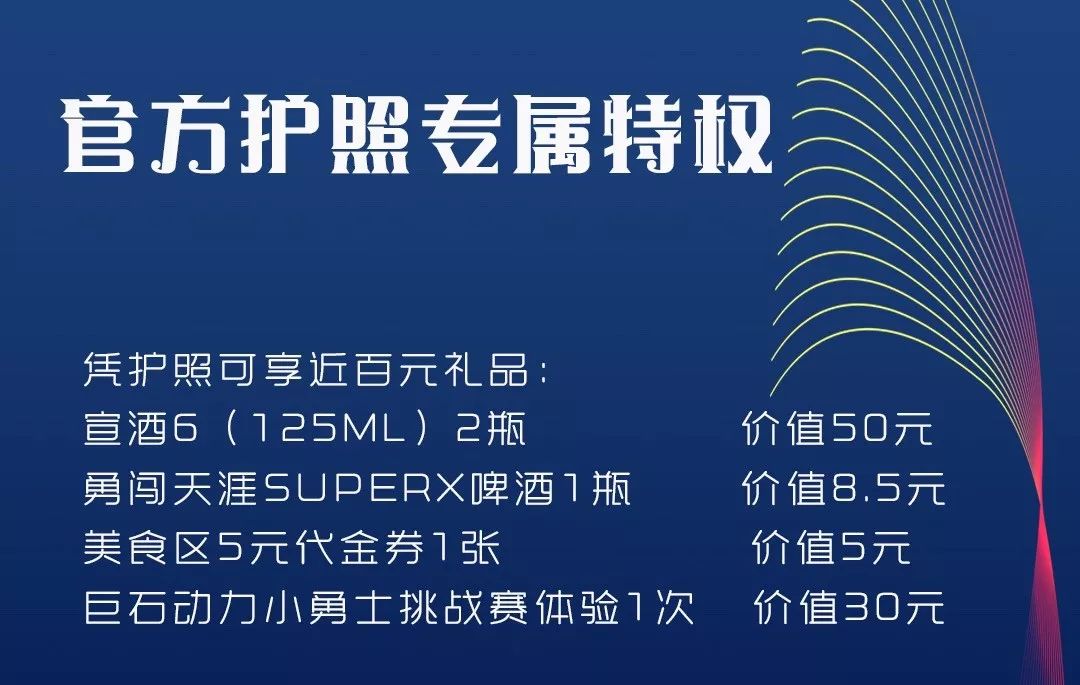 官方护照专属特权

凭护照可享近百元礼品：
宣酒6（125ML）2瓶 价值50元
勇闯天涯SUPERX啤酒1瓶 价值8.5元
美食区5元代金券1张 价值5元
巨石动力小勇士挑战赛体验1次 价值30元